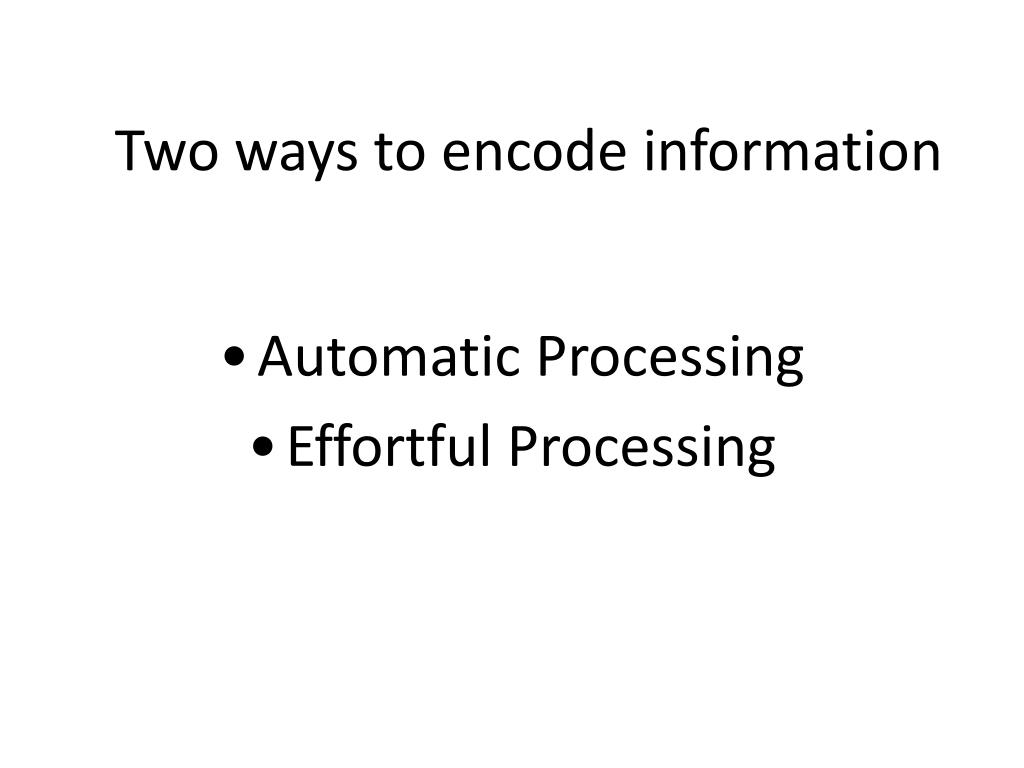 Two ways to encode information

• Automatic Processing
• Effortful Processing